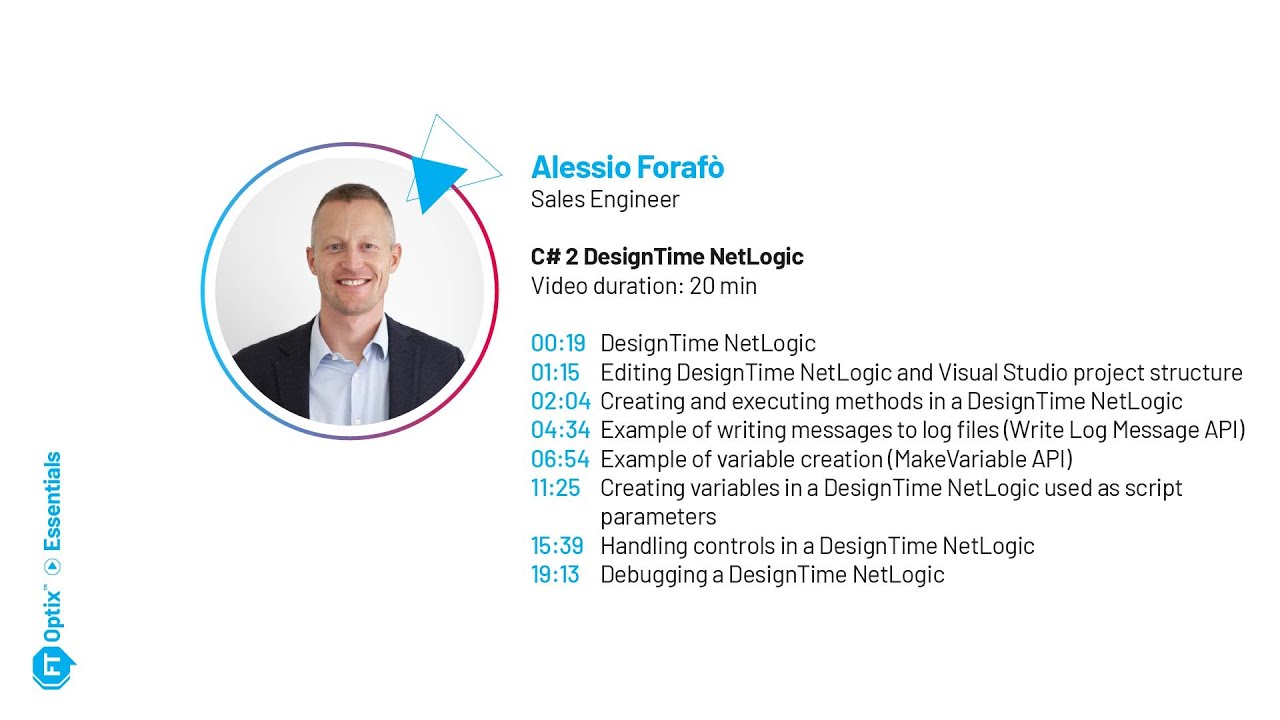 Alessio Forafò
Sales Engineer

C# 2 DesignTime NetLogic
Video duration: 20 min

00:19 DesignTime NetLogic
01:15 Editing DesignTime NetLogic and Visual Studio project structure
02:04 Creating and executing methods in a DesignTime NetLogic
04:34 Example of writing messages to log files (Write Log Message API)
06:54 Example of variable creation (MakeVariable API)
11:25 Creating variables in a DesignTime NetLogic used as script parameters
15:39 Handling controls in a DesignTime NetLogic
19:13 Debugging a DesignTime NetLogic

FT Optix™ Essentials